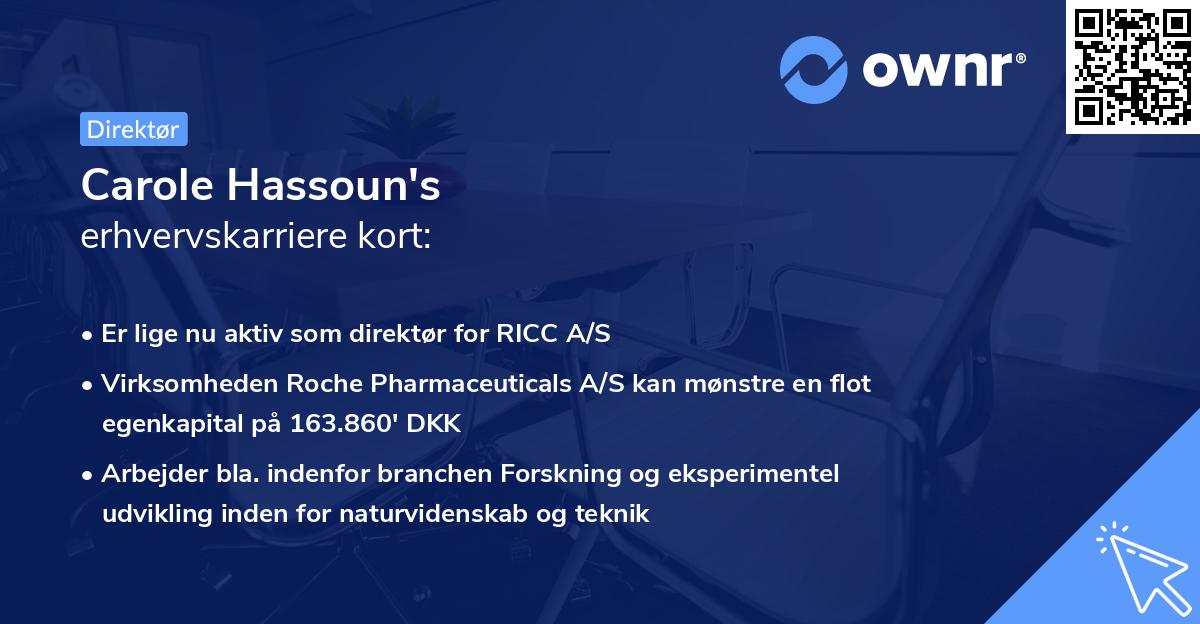 ownr®

Direktør

Carole Hassoun's
erhvervskarriere kort:

• Er lige nu aktiv som direktør for RICC A/S
• Virksomheden Roche Pharmaceuticals A/S kan mønstre en flot egenkapital på 163.860' DKK
• Arbejder bla. indenfor branchen Forskning og eksperimentel udvikling inden for naturvidenskab og teknik